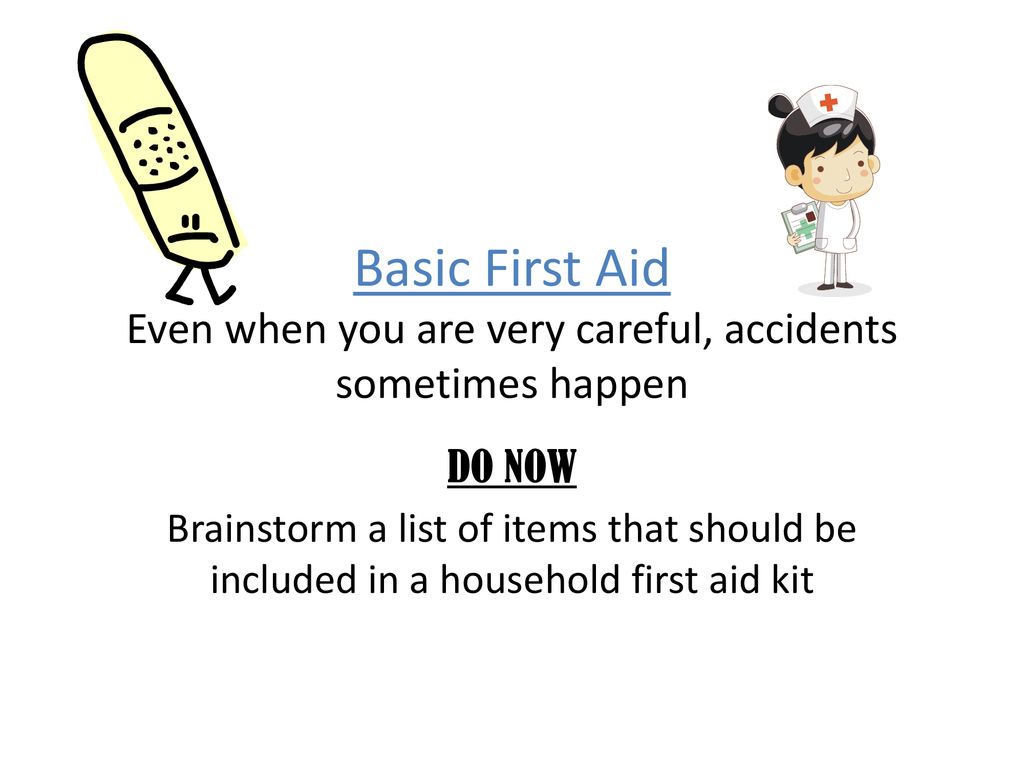 Basic First Aid
Even when you are very careful, accidents sometimes happen

DO NOW

Brainstorm a list of items that should be included in a household first aid kit